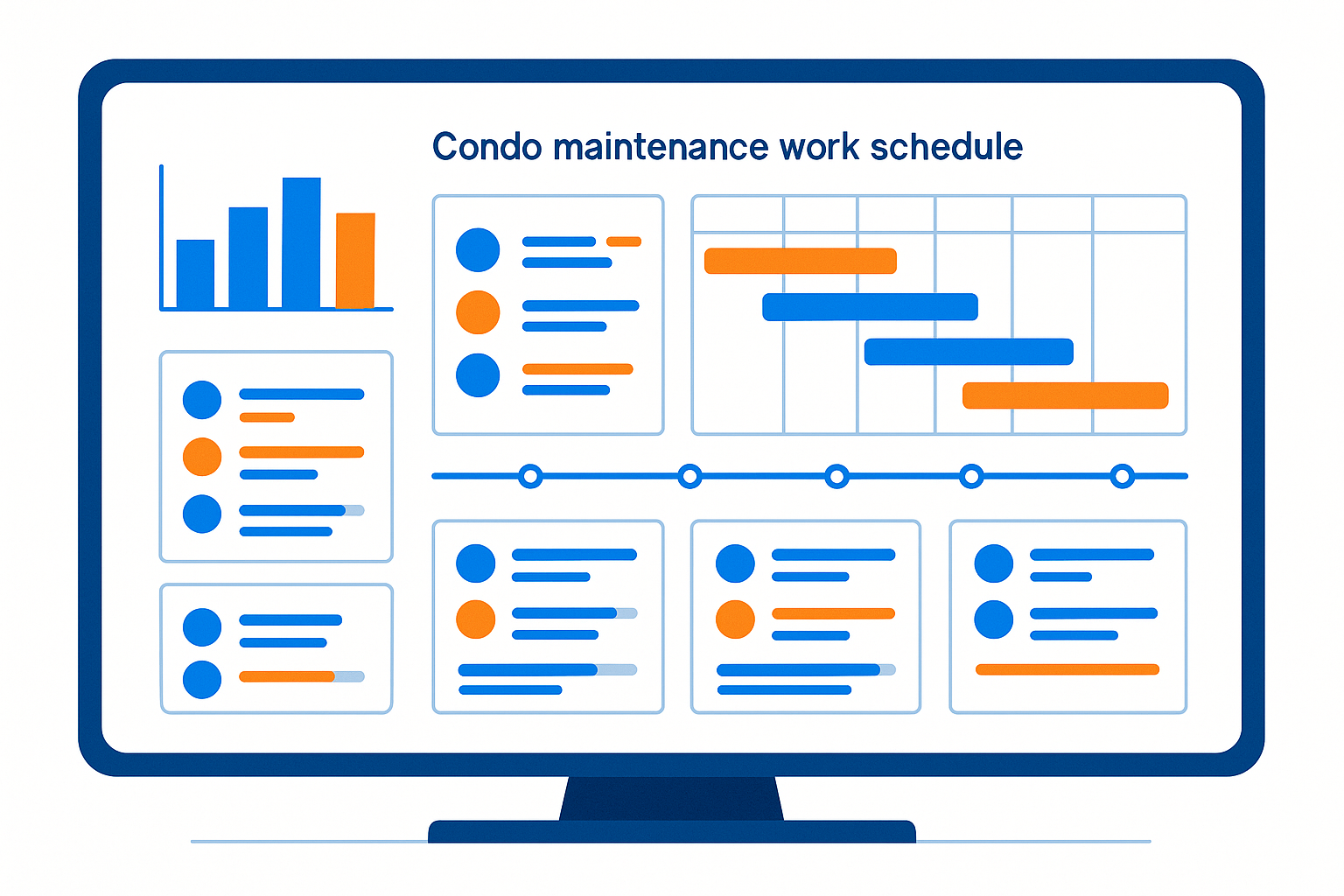 Condo maintenance work schedule